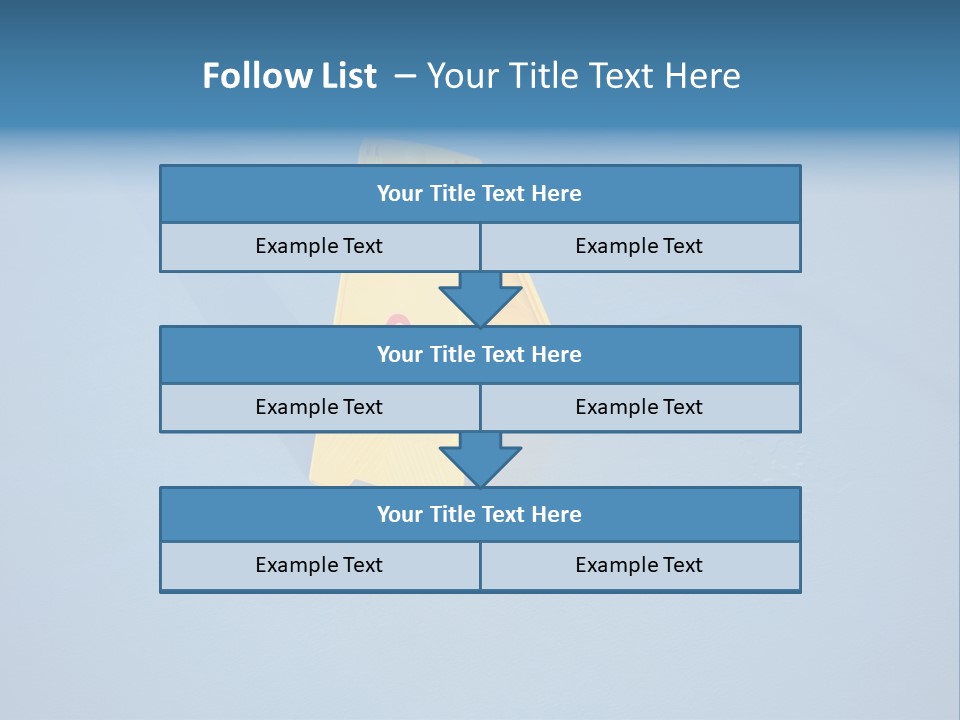 Follow List – Your Title Text Here

Your Title Text Here

Example Text

Example Text

Your Title Text Here

Example Text

Example Text

Your Title Text Here

Example Text

Example Text